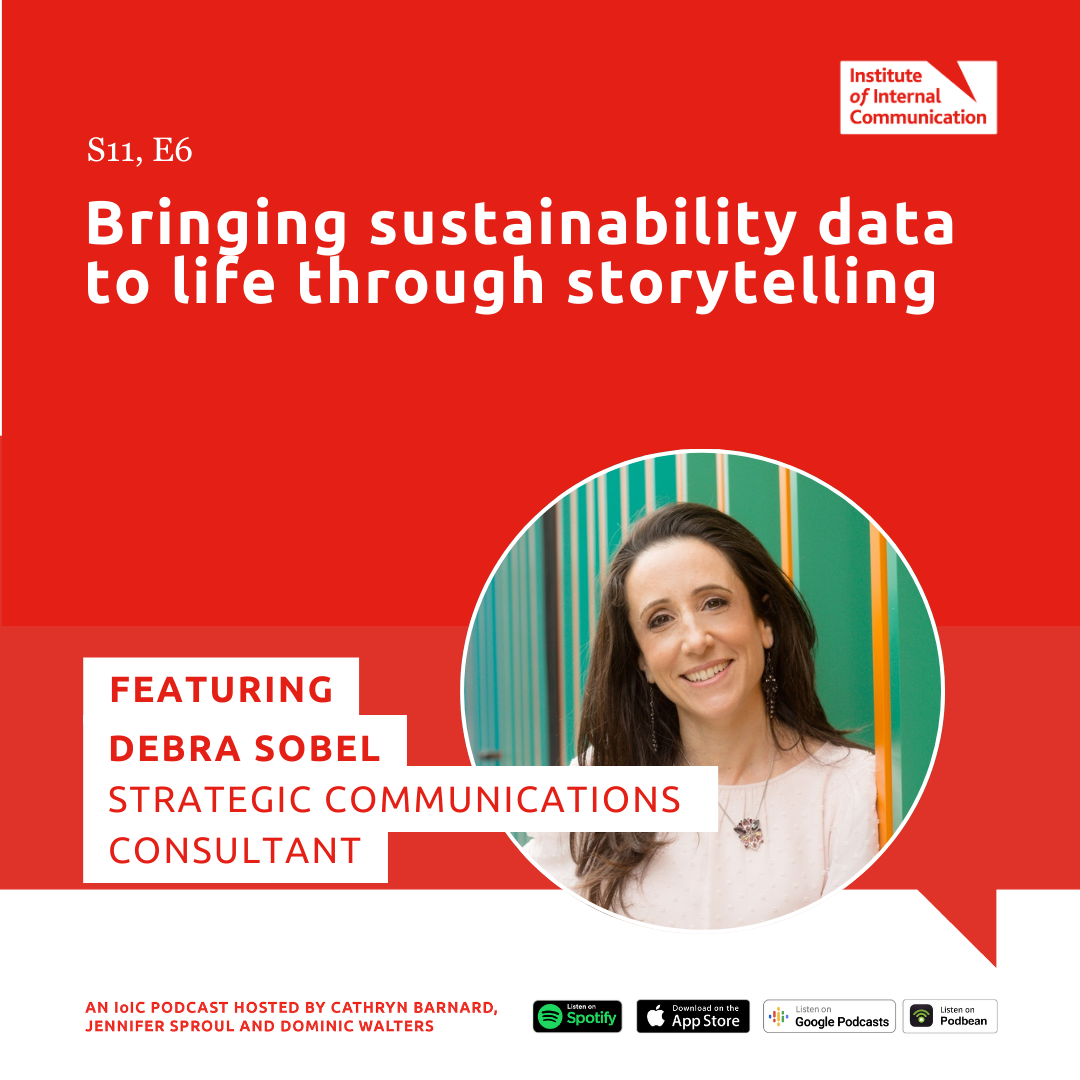 Institute of Internal Communication

S11, E6

Bringing sustainability data to life through storytelling

FEATURING

DEBRA SOBEL

STRATEGIC COMMUNICATIONS CONSULTANT

AN IoIC PODCAST HOSTED BY CATHRYN BARNARD, JENNIFER SPROUL AND DOMINIC WALTERS

Listen on Spotify

Download on the App Store

Listen on Google Podcasts

Listen on Podbean